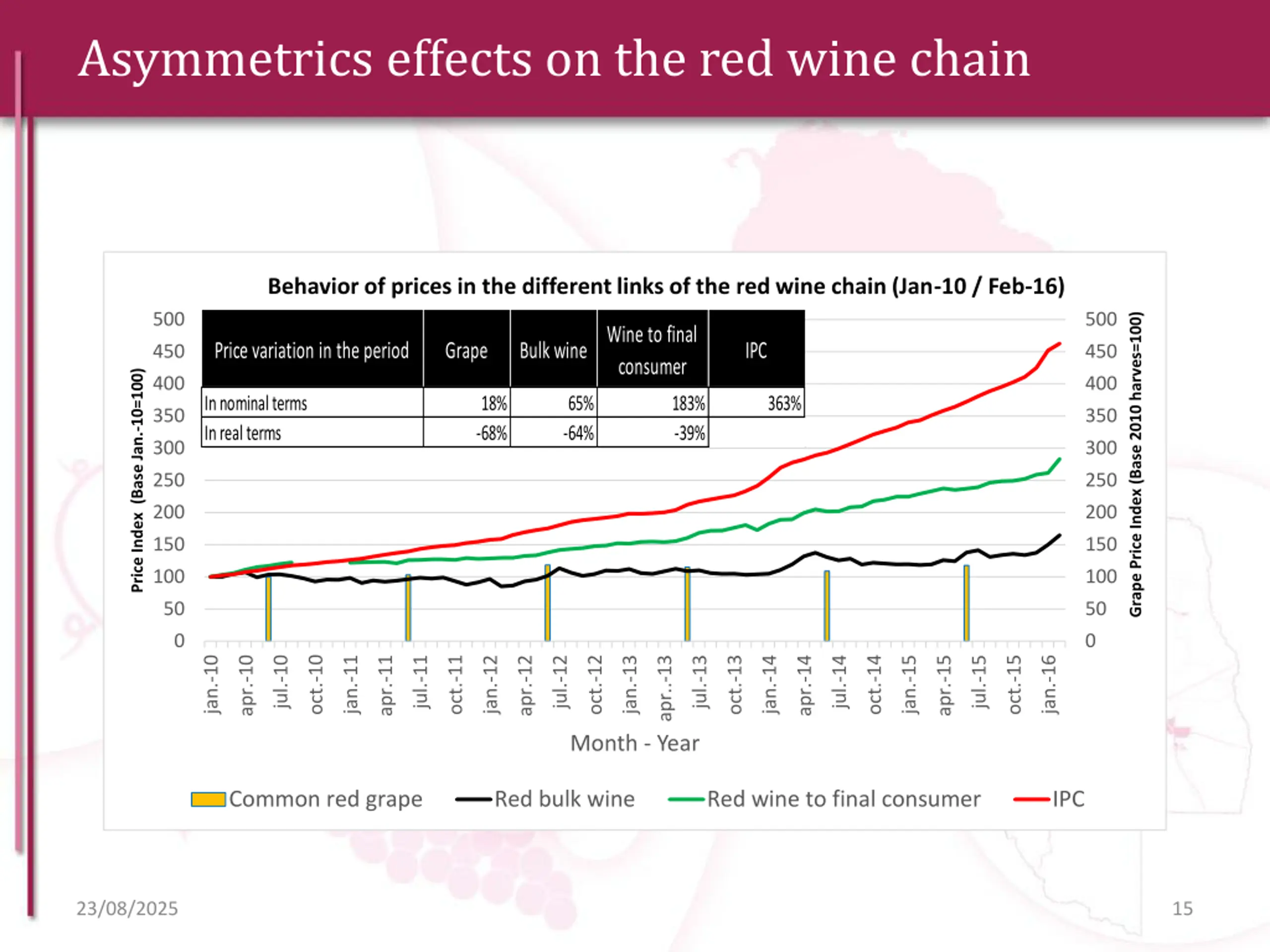 Asymmetrics effects on the red wine chain

Behavior of prices in the different links of the red wine chain (Jan-10 / Feb-16)

| Price variation in the period | Grape | Bulk wine | Wine to final consumer | IPC |
|---|---|---|---|---|
| In nominal terms | 18% | 65% | 183% | 363% |
| In real terms | -68% | -64% | -39% | |

Price Index (Base Jan.-10=100)

500
450
400
350
300
250
200
150
100
50
0

Grape Price Index (Base 2010 harves=100)

500
450
400
350
300
250
200
150
100
50
0

jan.-10 apr.-10 jul.-10 oct.-10 jan.-11 apr.-11 jul.-11 oct.-11 jan.-12 apr.-12 jul.-12 oct.-12 jan.-13 apr..-13 jul.-13 oct.-13 jan.-14 apr.-14 jul.-14 oct.-14 jan.-15 apr.-15 jul.-15 oct.-15 jan.-16

Month - Year

Common red grape Red bulk wine Red wine to final consumer IPC

23/08/2025

15